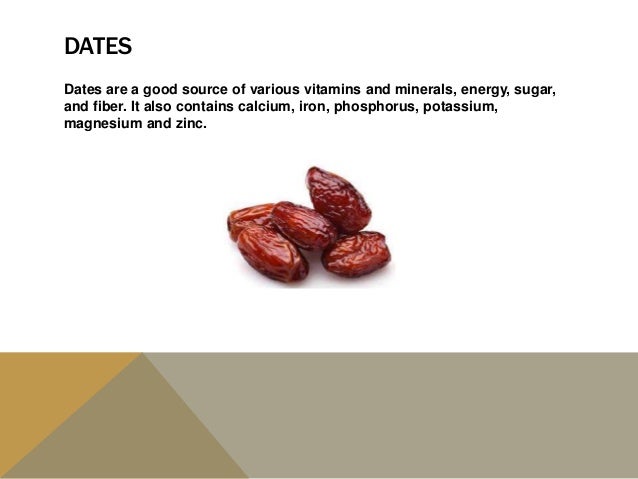 DATES

Dates are a good source of various vitamins and minerals, energy, sugar, and fiber. It also contains calcium, iron, phosphorus, potassium, magnesium and zinc.